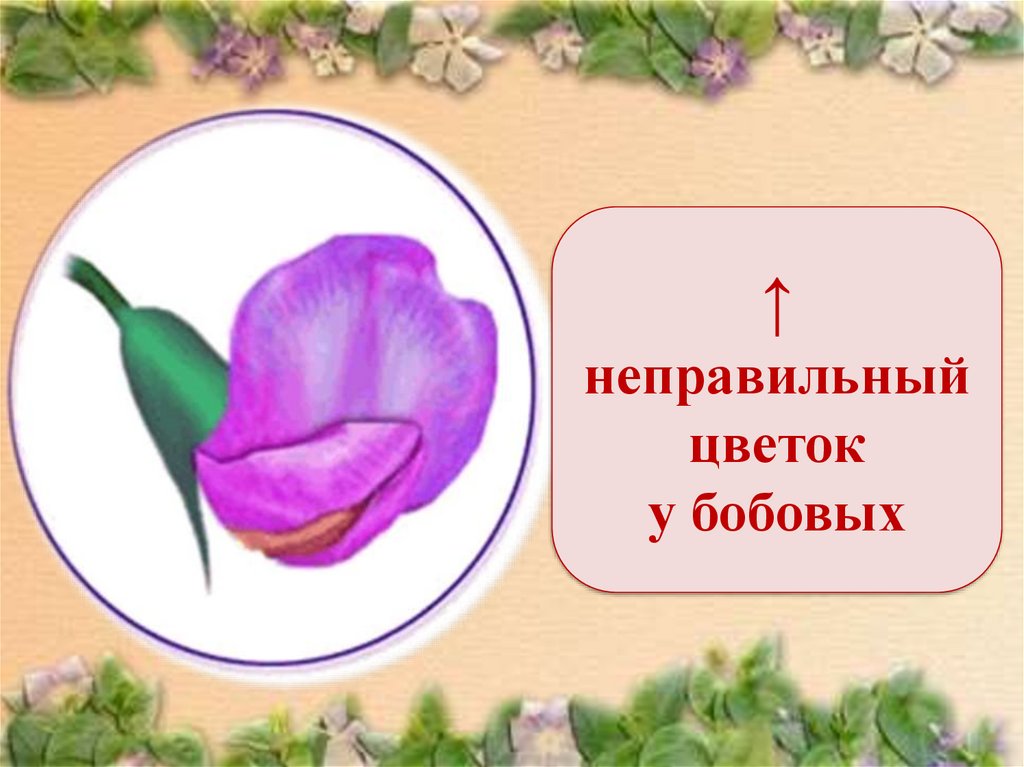 ↑
неправильный цветок у бобовых